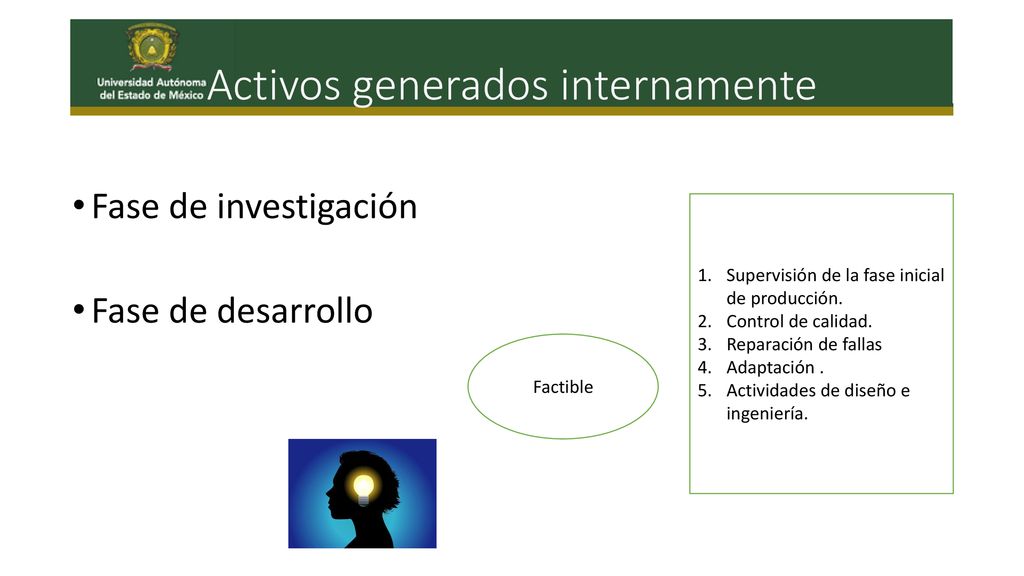 Universidad Autónoma del Estado de México

Activos generados internamente

• Fase de investigación

• Fase de desarrollo

Factible

1. Supervisión de la fase inicial de producción.
2. Control de calidad.
3. Reparación de fallas
4. Adaptación .
5. Actividades de diseño e ingeniería.